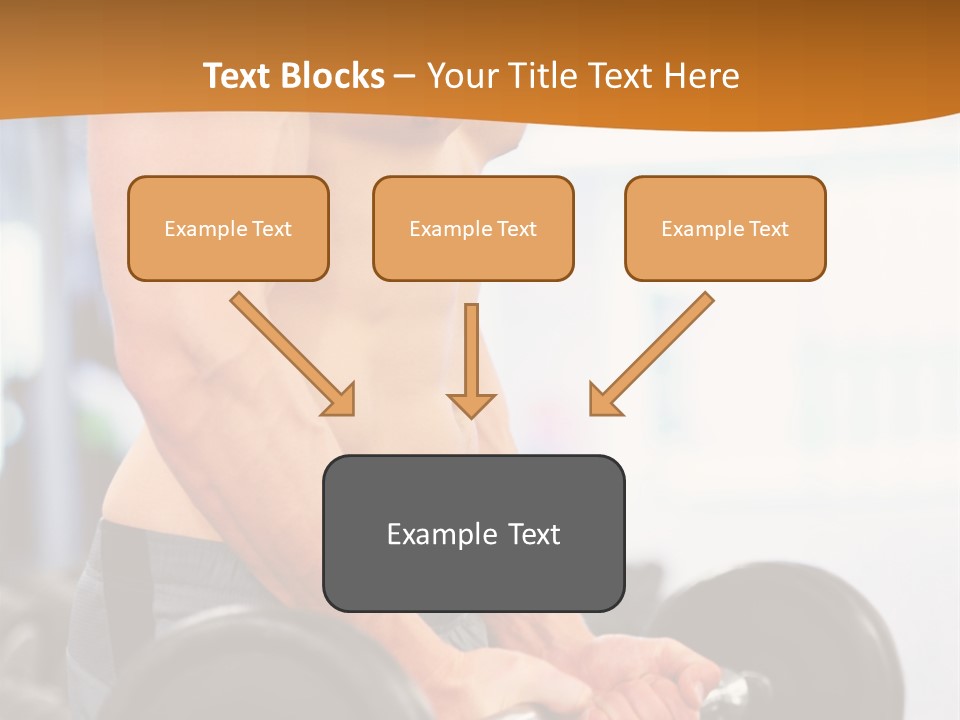 Text Blocks – Your Title Text Here

Example Text

Example Text

Example Text

Example Text